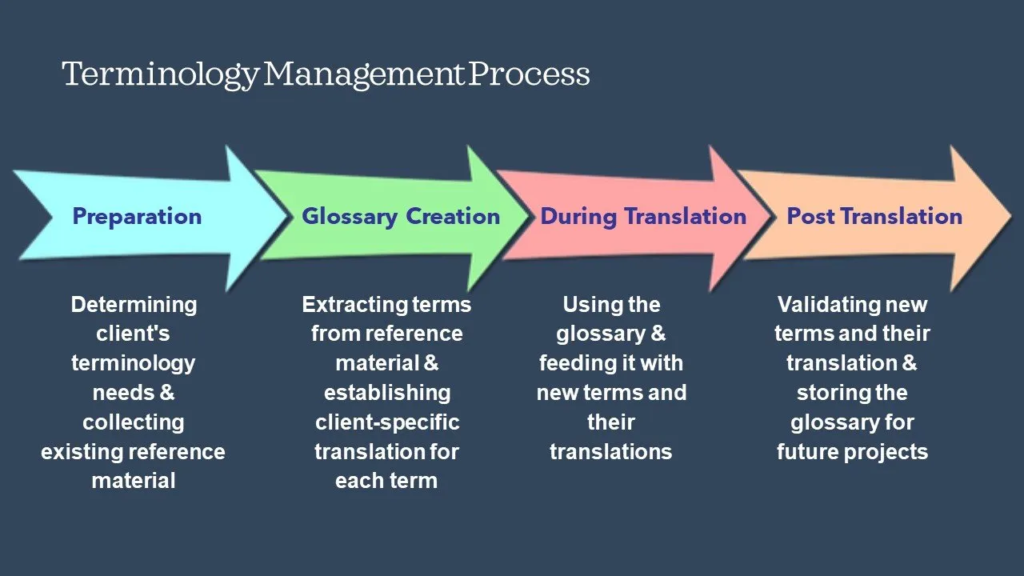 Terminology Management Process

Preparation

Glossary Creation

During Translation

Post Translation

Determining client's terminology needs & collecting existing reference material

Extracting terms from reference material & establishing client-specific translation for each term

Using the glossary & feeding it with new terms and their translations

Validating new terms and their translation & storing the glossary for future projects